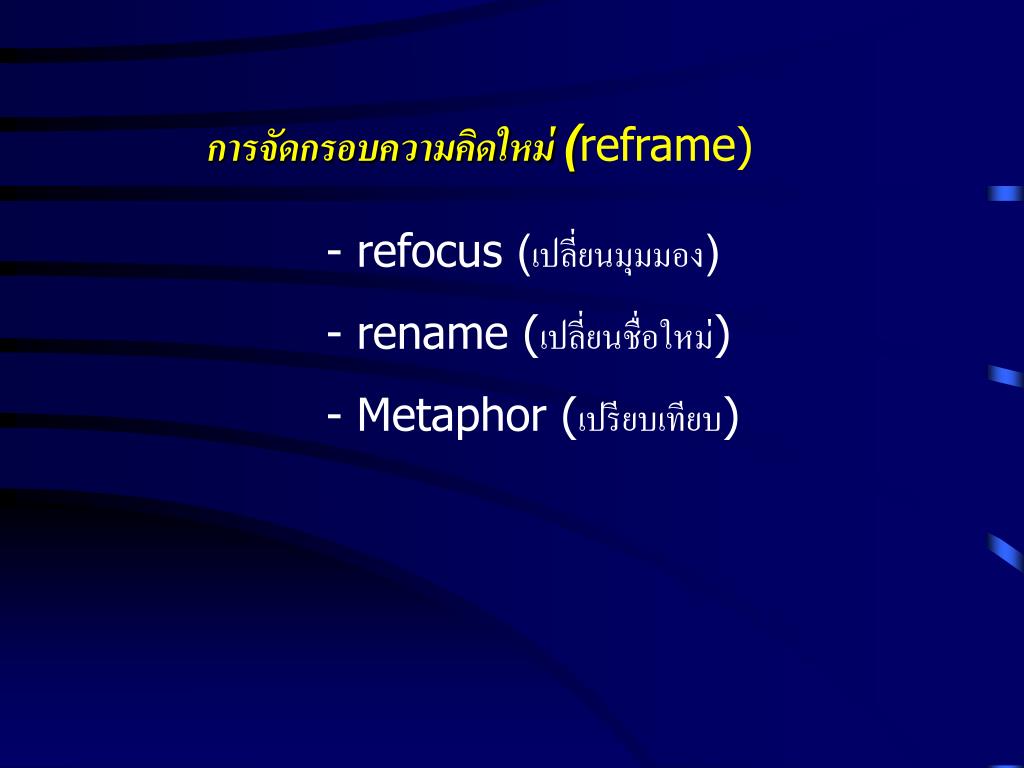 การจัดกรอบความคิดใหม่ (reframe)

- refocus (เปลี่ยนมุมมอง)

- rename (เปลี่ยนชื่อใหม่)

- Metaphor (เปรียบเทียบ)